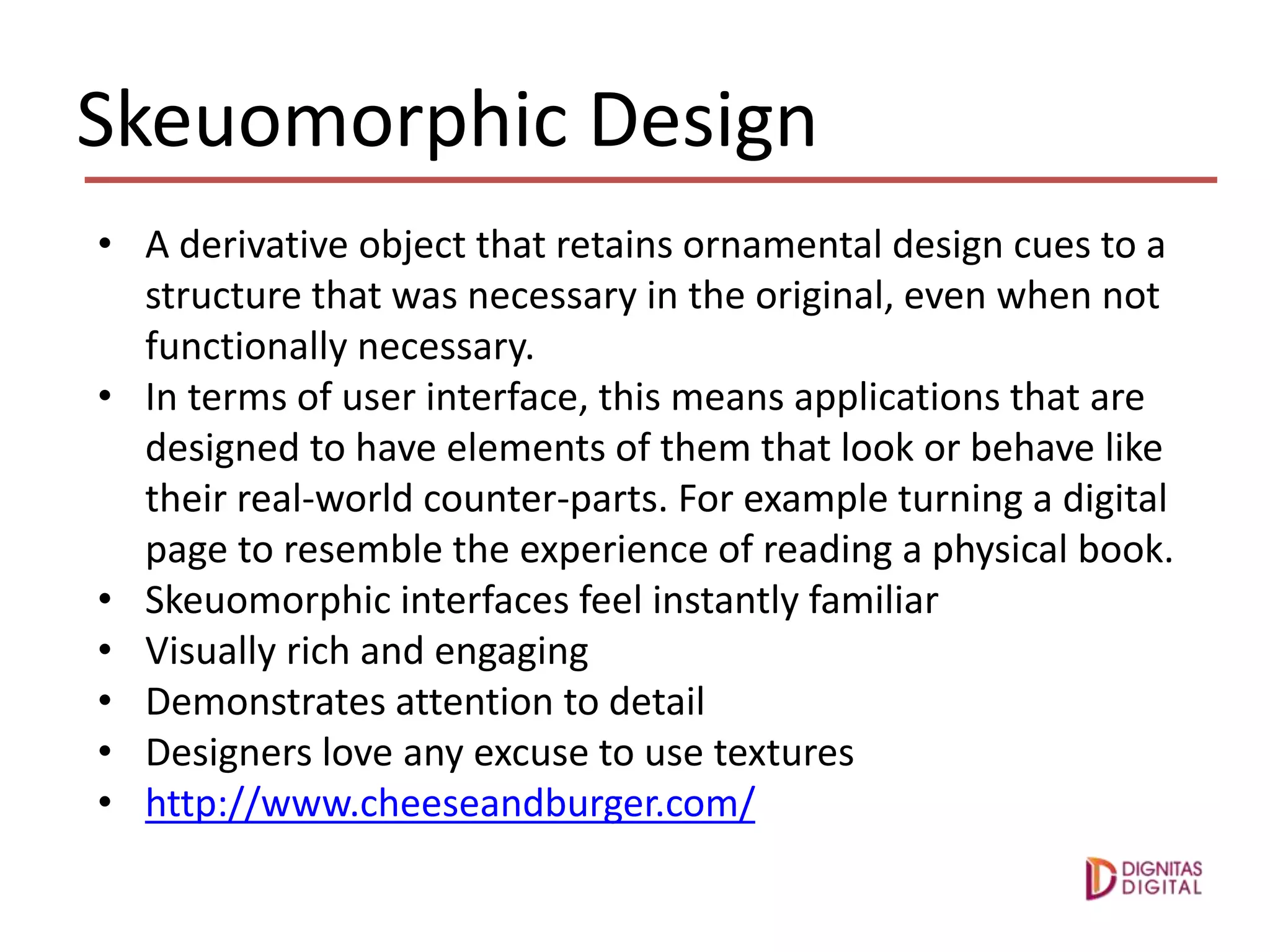 Skeuomorphic Design

• A derivative object that retains ornamental design cues to a structure that was necessary in the original, even when not functionally necessary.
• In terms of user interface, this means applications that are designed to have elements of them that look or behave like their real-world counter-parts. For example turning a digital page to resemble the experience of reading a physical book.
• Skeuomorphic interfaces feel instantly familiar
• Visually rich and engaging
• Demonstrates attention to detail
• Designers love any excuse to use textures
• http://www.cheeseandburger.com/

DIGNITAS DIGITAL